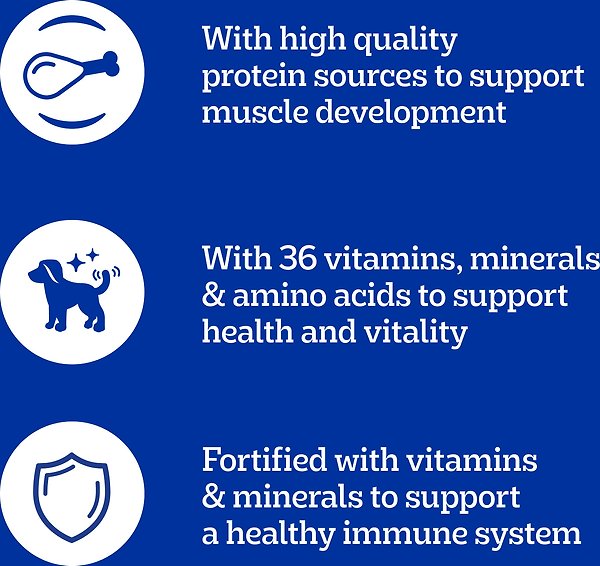 With high quality protein sources to support muscle development

With 36 vitamins, minerals & amino acids to support health and vitality

Fortified with vitamins & minerals to support a healthy immune system